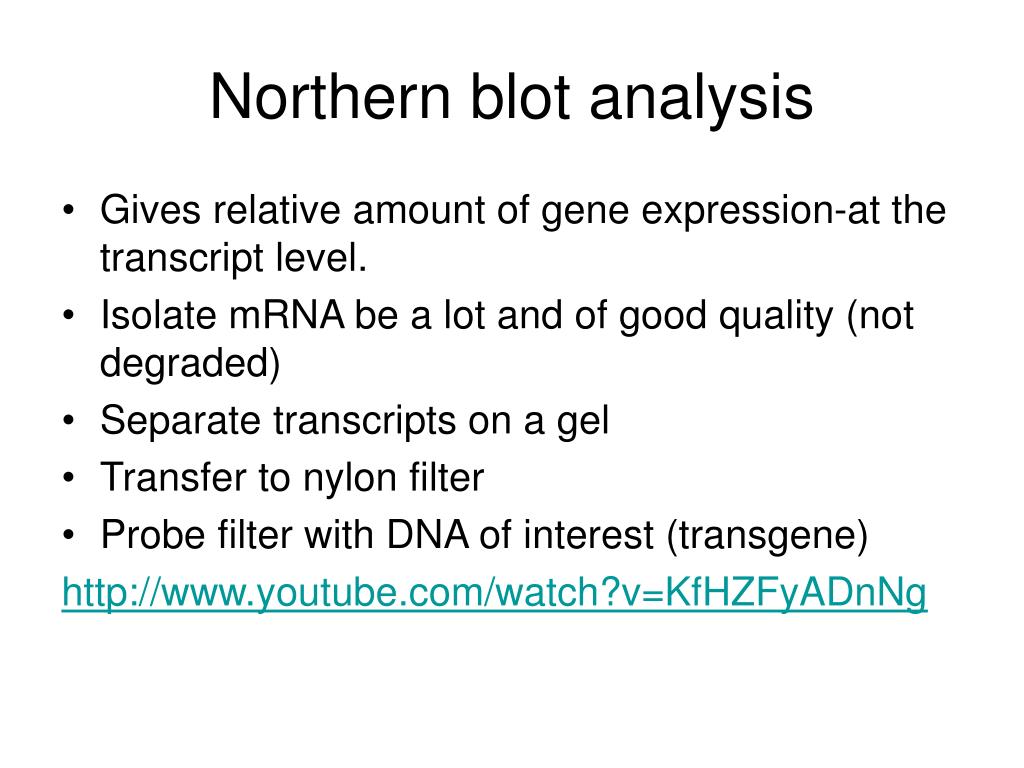 Northern blot analysis

• Gives relative amount of gene expression-at the transcript level.
• Isolate mRNA be a lot and of good quality (not degraded)
• Separate transcripts on a gel
• Transfer to nylon filter
• Probe filter with DNA of interest (transgene)

http://www.youtube.com/watch?v=KfHZFyADnNg